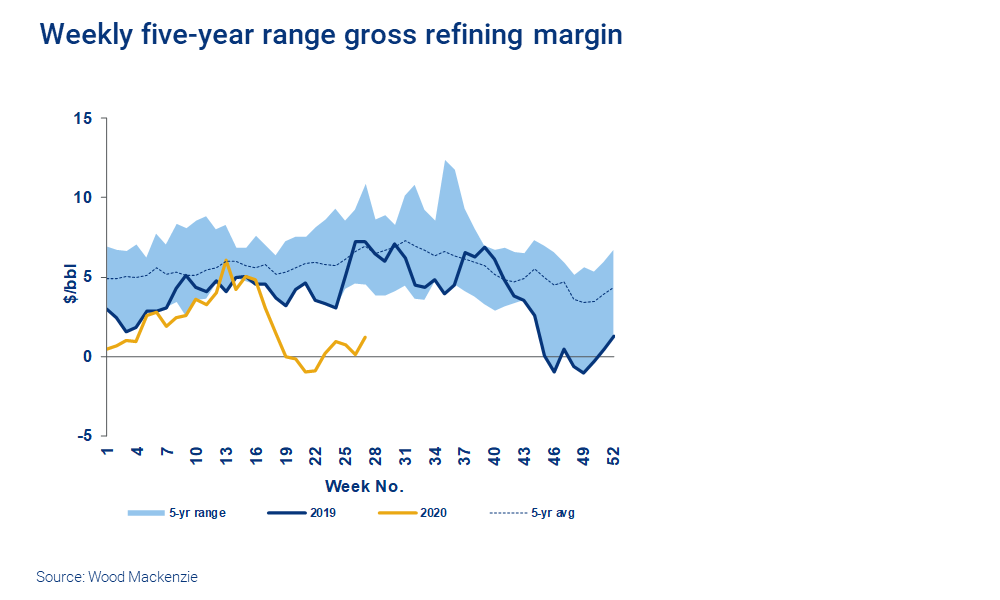 Weekly five-year range gross refining margin

15
10
5
0
-5

$/bbl

1
4
7
10
13
16
19
22
25
28
31
34
37
40
43
46
49
52

Week No.

5-yr range
2019
2020
5-yr avg

Source: Wood Mackenzie